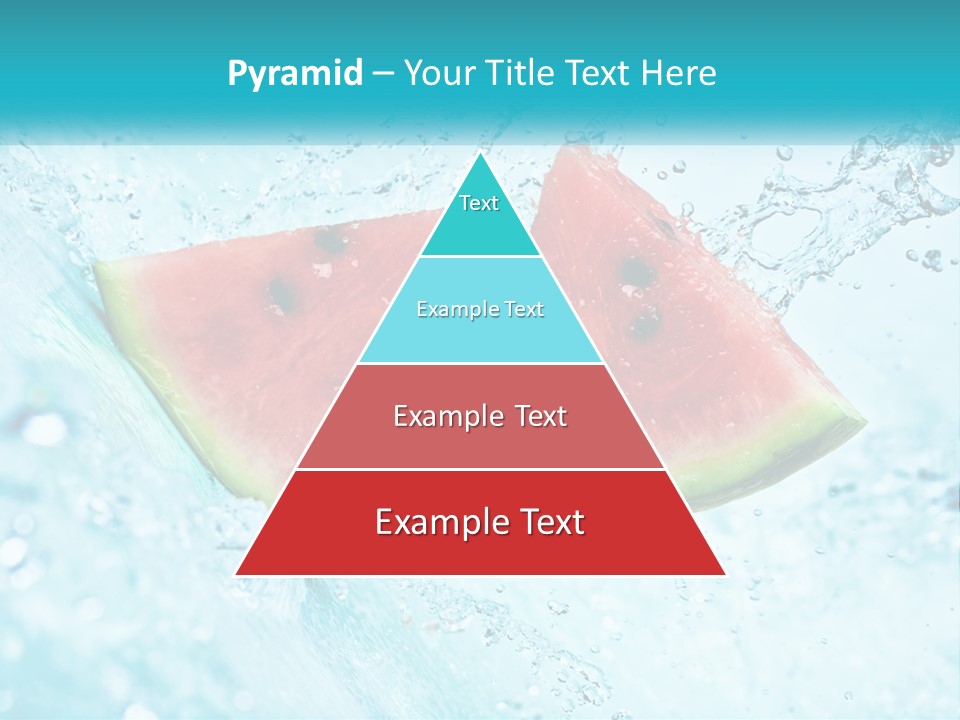 Pyramid – Your Title Text Here

Text

Example Text

Example Text

Example Text